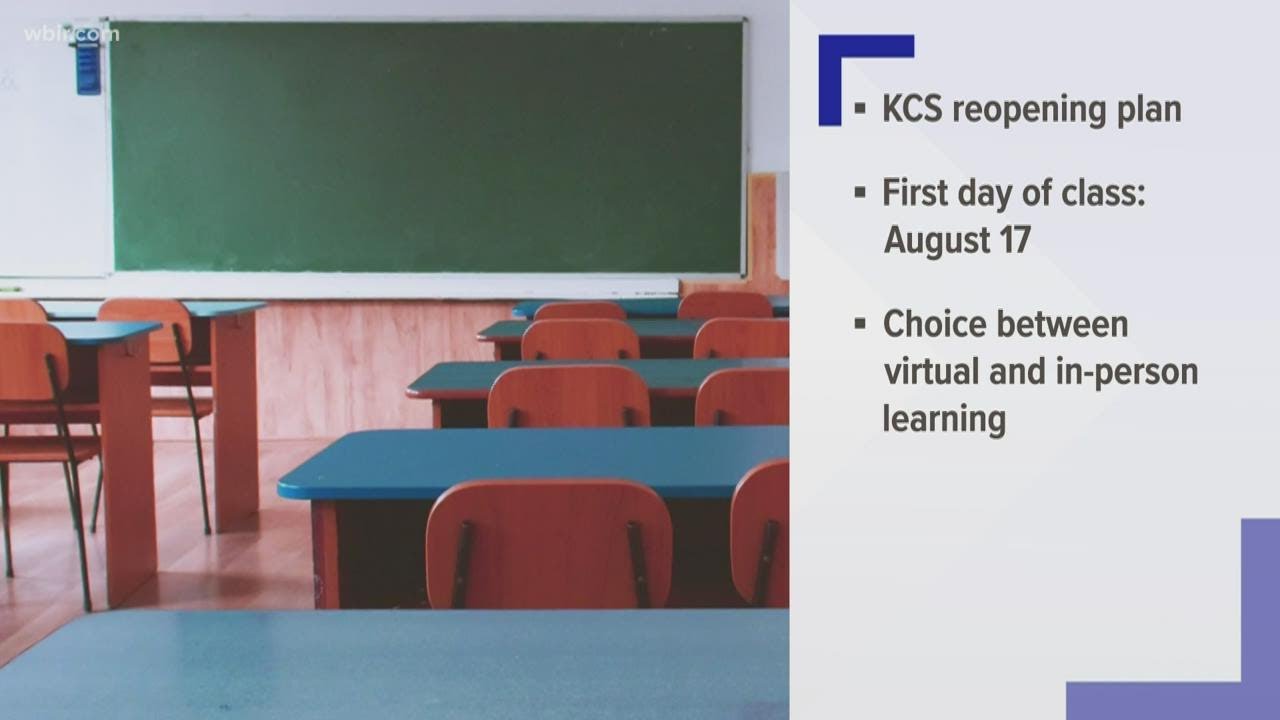 wbir.com

▪ KCS reopening plan

▪ First day of class: August 17

▪ Choice between virtual and in-person learning